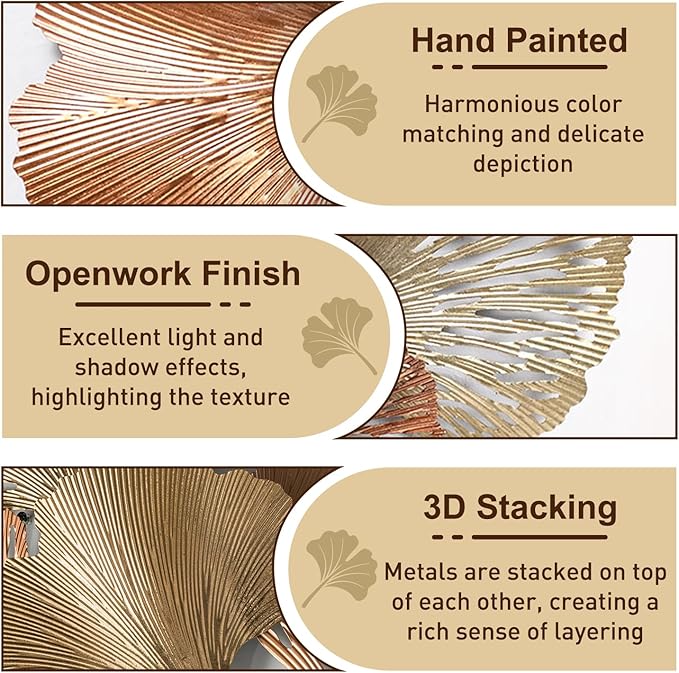 Hand Painted

Harmonious color matching and delicate depiction

Openwork Finish

Excellent light and shadow effects, highlighting the texture

3D Stacking

Metals are stacked on top of each other, creating a rich sense of layering